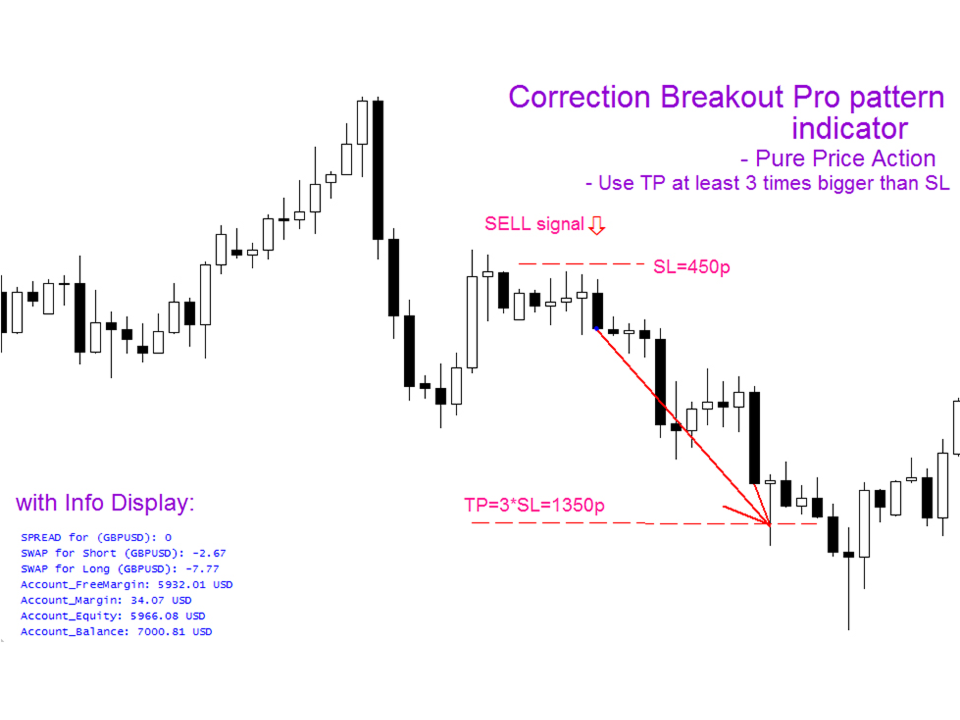 Correction Breakout Pro pattern indicator
- Pure Price Action
- Use TP at least 3 times bigger than SL

SELL signal ⇩

SL=450p

TP=3*SL=1350p

with Info Display:

SPREAD for (GBPUSD): 0
SWAP for Short (GBPUSD): -2.67
SWAP for Long (GBPUSD): -7.77
Account_FreeMargin: 5932.01 USD
Account_Margin: 34.07 USD
Account_Equity: 5966.08 USD
Account_Balance: 7000.81 USD